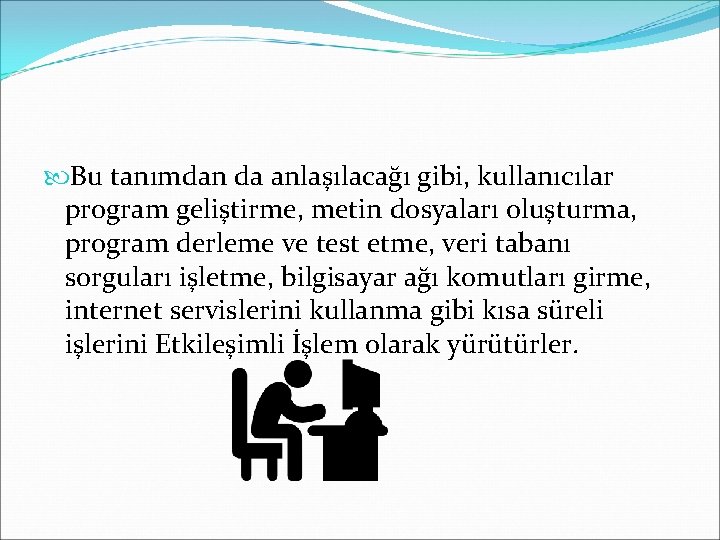 Bu tanımdan da anlaşılacağı gibi, kullanıcılar program geliştirme, metin dosyaları oluşturma, program derleme ve test etme, veri tabanı sorguları işletme, bilgisayar ağı komutları girme, internet servislerini kullanma gibi kısa süreli işlerini Etkileşimli İşlem olarak yürütürler.